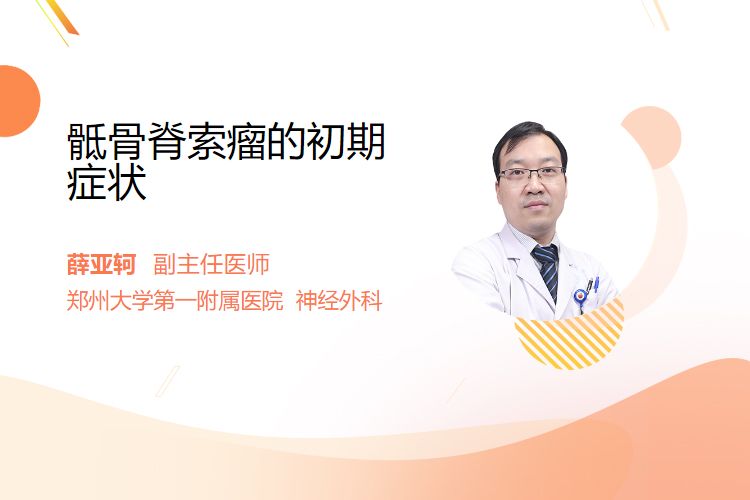 骶骨脊索瘤的初期症状

薛亚轲 副主任医师

郑州大学第一附属医院 神经外科